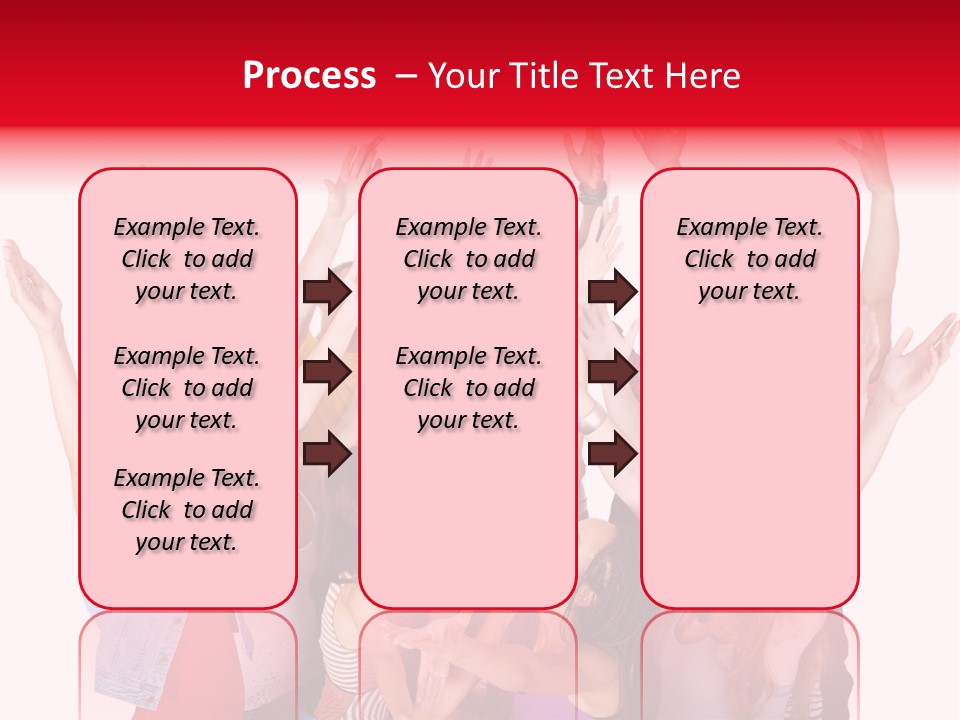 Process – Your Title Text Here

Example Text. Click to add your text.

Example Text. Click to add your text.

Example Text. Click to add your text.

Example Text. Click to add your text.

Example Text. Click to add your text.

Example Text. Click to add your text.